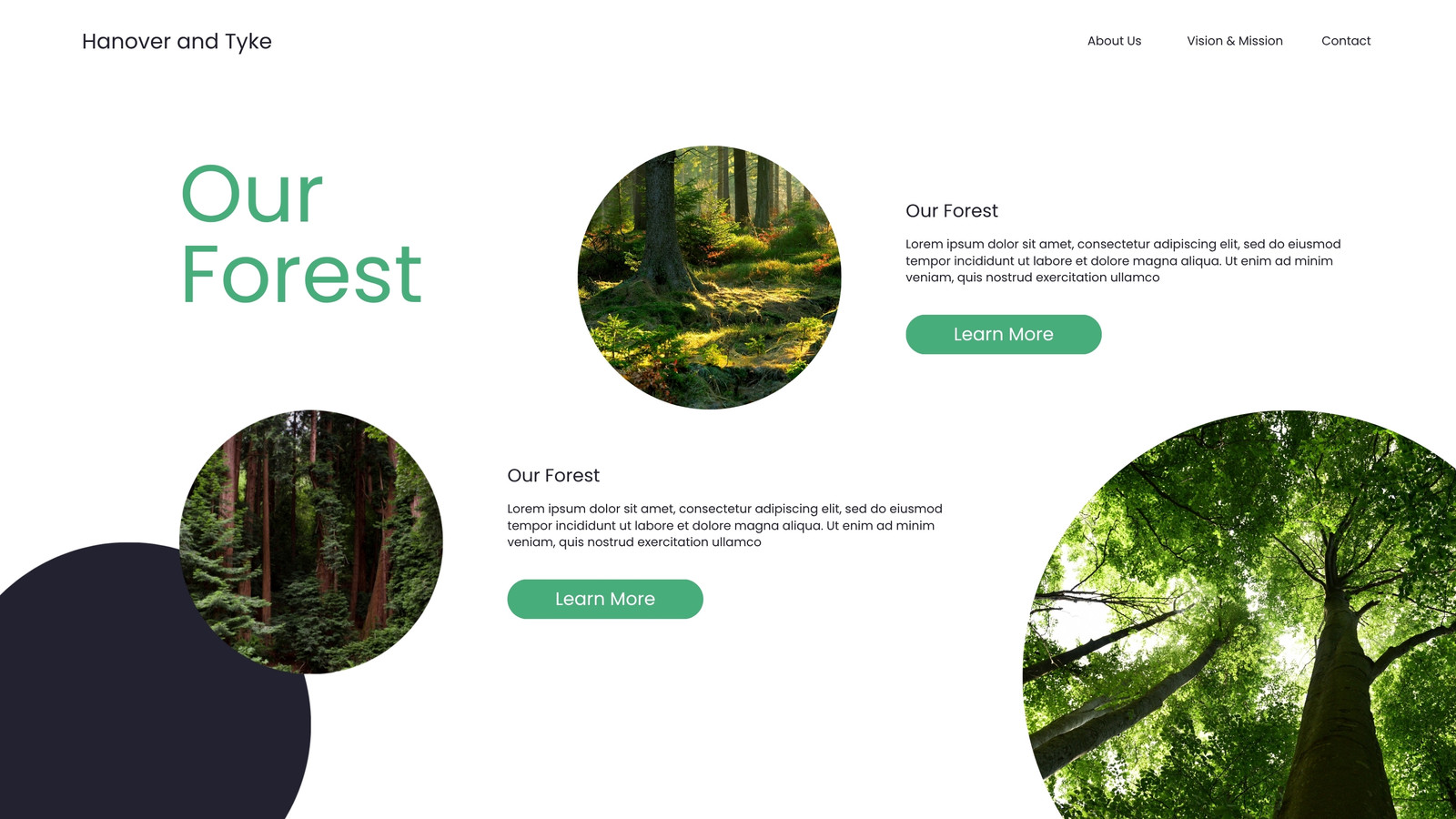 Hanover and Tyke

About Us

Vision & Mission

Contact

Our Forest

Our Forest

Lorem ipsum dolor sit amet, consectetur adipiscing elit, sed do eiusmod tempor incididunt ut labore et dolore magna aliqua. Ut enim ad minim veniam, quis nostrud exercitation ullamco

Learn More

Our Forest

Lorem ipsum dolor sit amet, consectetur adipiscing elit, sed do eiusmod tempor incididunt ut labore et dolore magna aliqua. Ut enim ad minim veniam, quis nostrud exercitation ullamco

Learn More